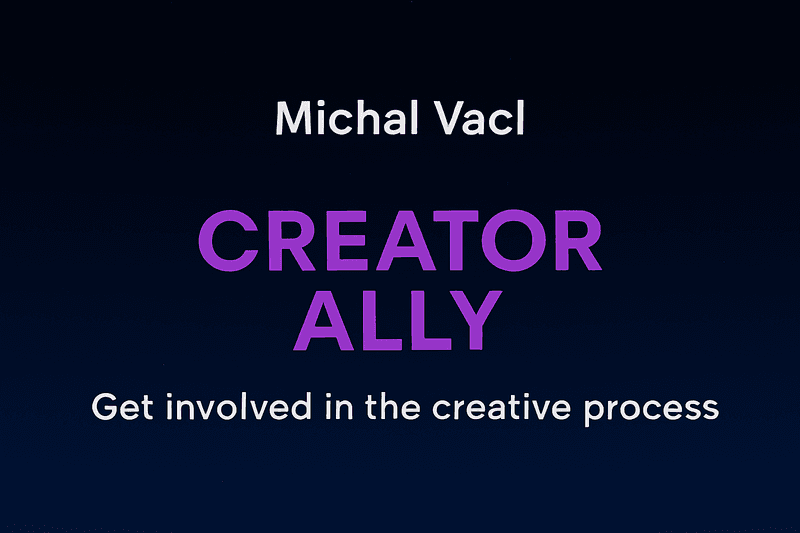 Michal Vacl

CREATOR ALLY

Get involved in the creative process